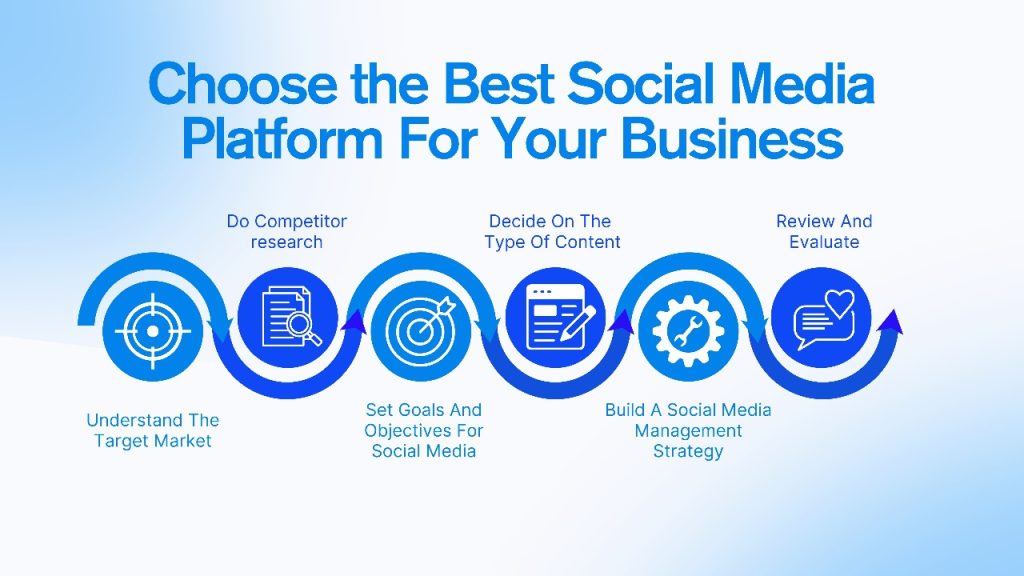 Choose the Best Social Media Platform For Your Business

Understand The Target Market

Do Competitor research

Set Goals And Objectives For Social Media

Decide On The Type Of Content

Build A Social Media Management Strategy

Review And Evaluate